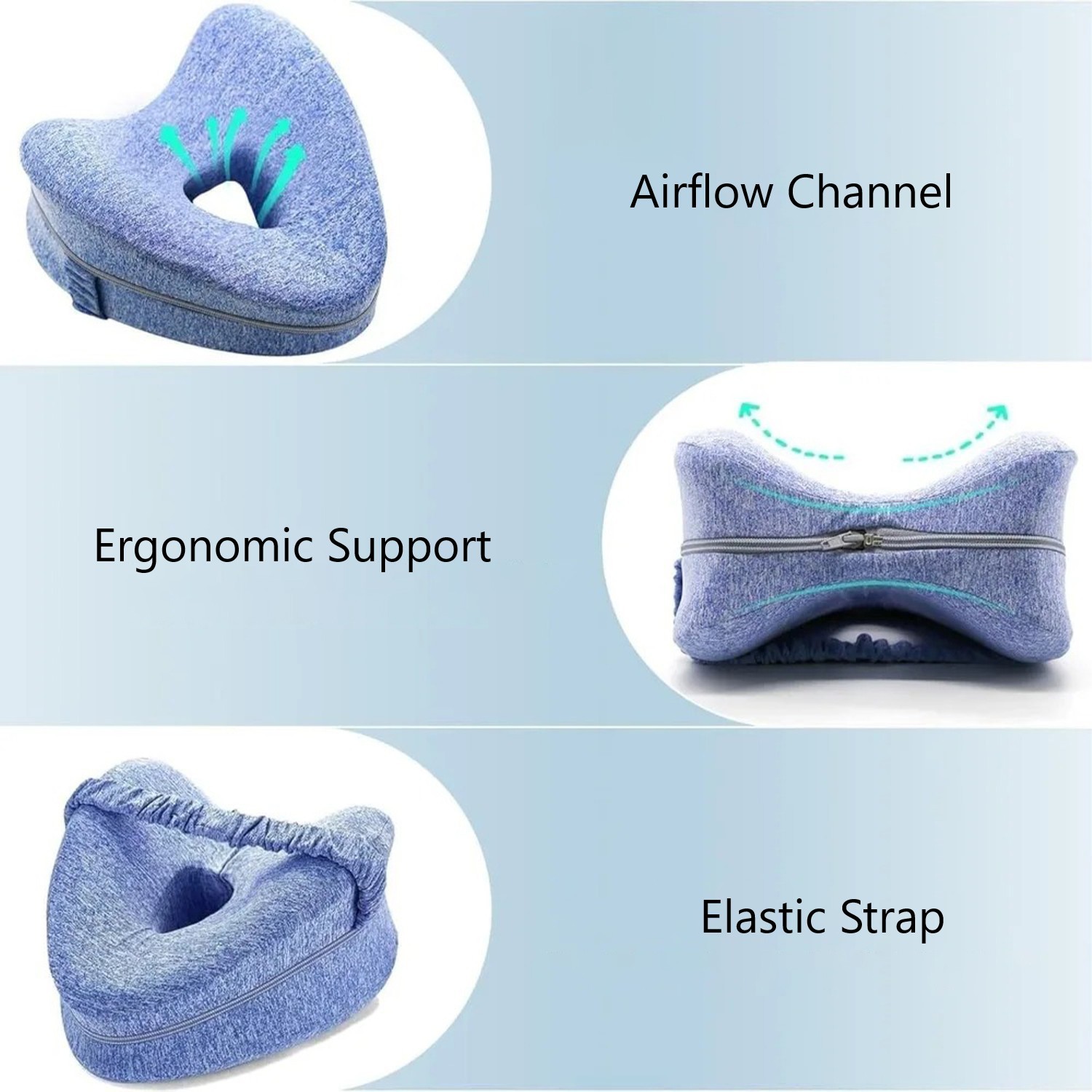 Airflow Channel

Ergonomic Support

Elastic Strap